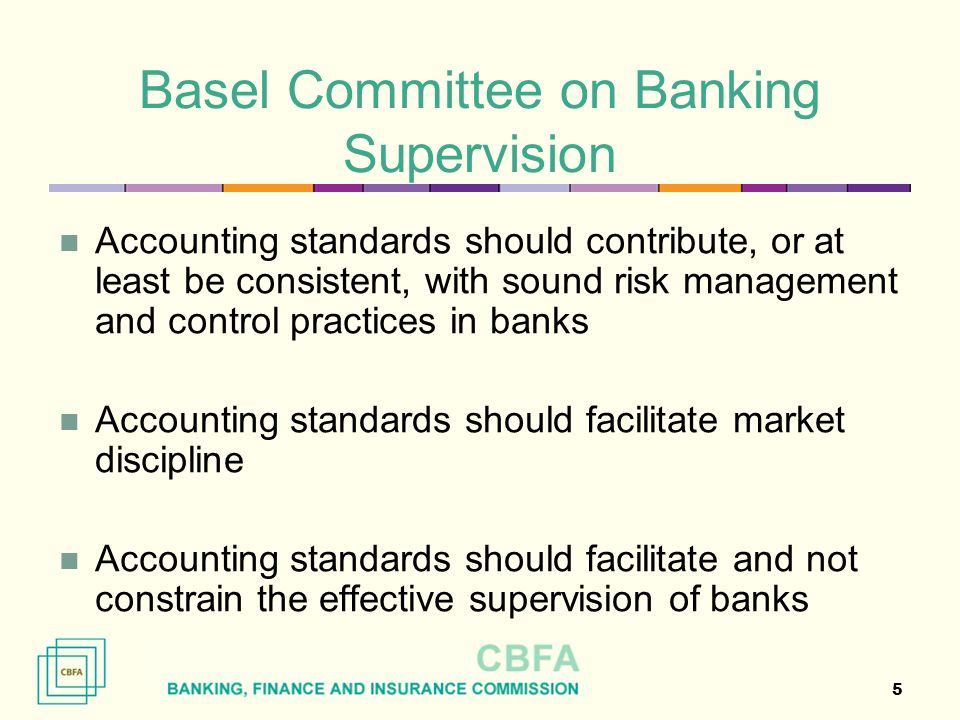 Basel Committee on Banking Supervision

Accounting standards should contribute, or at least be consistent, with sound risk management and control practices in banks

Accounting standards should facilitate market discipline

Accounting standards should facilitate and not constrain the effective supervision of banks

CBFA

CBFA
BANKING, FINANCE AND INSURANCE COMMISSION

5